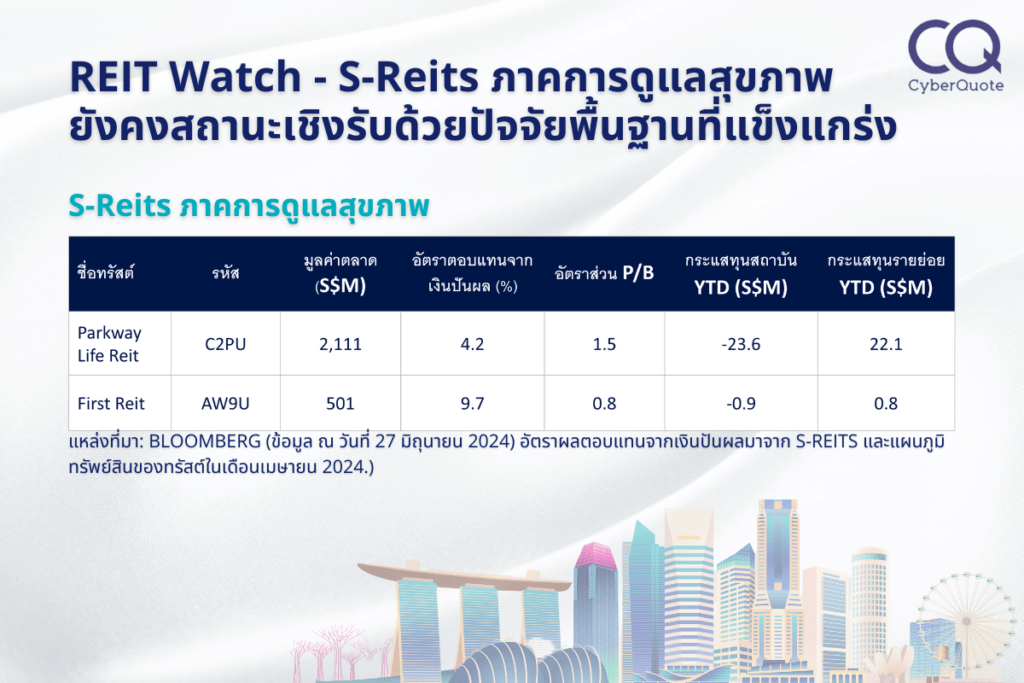 CQ
CyberQuote

REIT Watch - S-Reits ภาคการดูแลสุขภาพ ยังคงสถานะเชิงรับด้วยปัจจัยพื้นฐานที่แข็งแกร่ง

S-Reits ภาคการดูแลสุขภาพ

| ชื่อทรัสต์ | รหัส | มูลค่าตลาด (S$M) | อัตราตอบแทนจากเงินปันผล (%) | อัตราส่วน P/B | กระแสทุนสถาบัน YTD (S$M) | กระแสทุนรายย่อย YTD (S$M) |
|---|---|---|---|---|---|---|
| Parkway Life Reit | C2PU | 2,111 | 4.2 | 1.5 | -23.6 | 22.1 |
| First Reit | AW9U | 501 | 9.7 | 0.8 | -0.9 | 0.8 |

แหล่งที่มา: BLOOMBERG (ข้อมูล ณ วันที่ 27 มิถุนายน 2024) อัตราผลตอบแทนจากเงินปันผลมาจาก S-REITS และแผนภูมิทรัพย์สินของทรัสต์ในเดือนเมษายน 2024.)